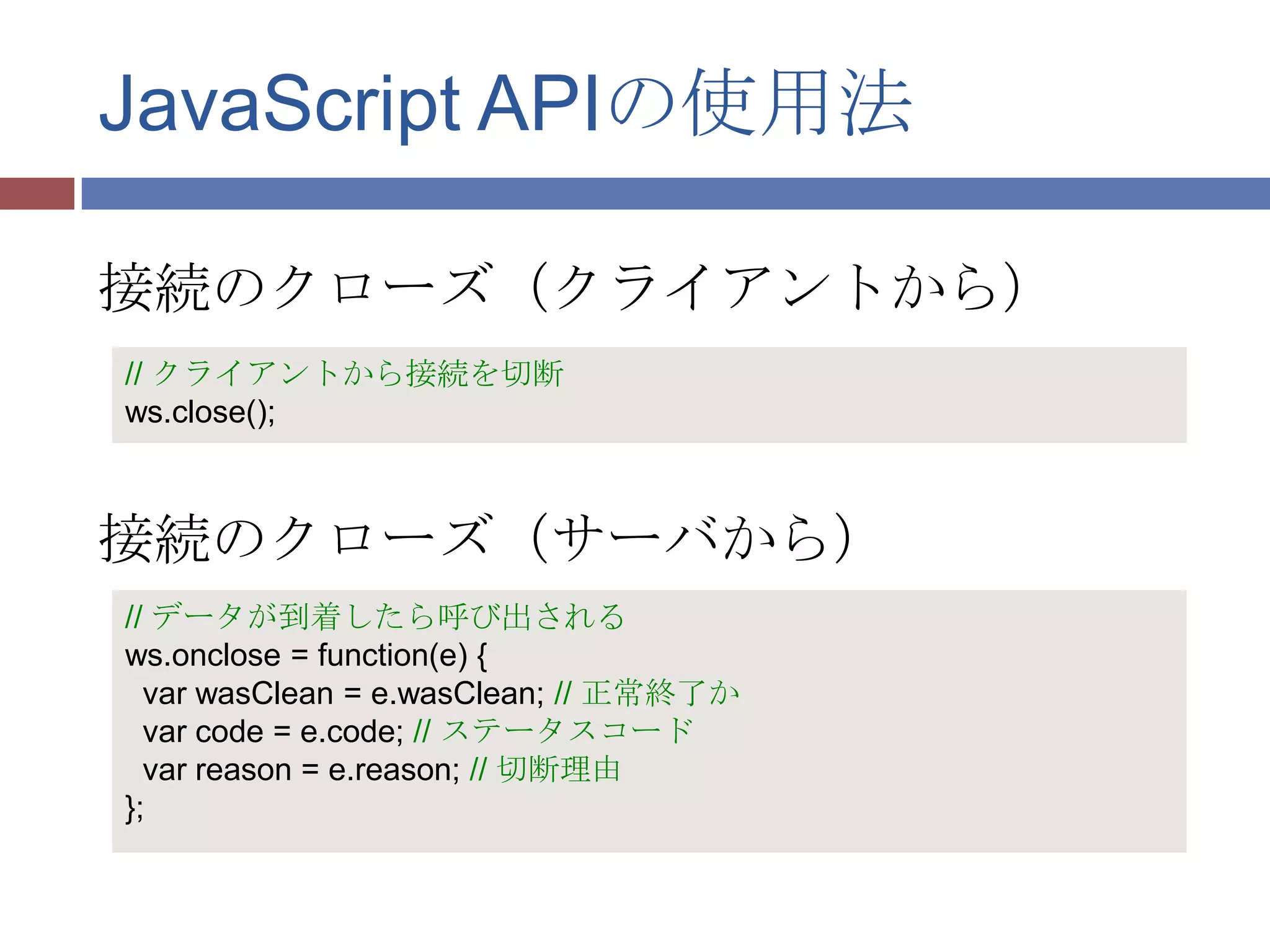 JavaScript APIの使用法

接続のクローズ（クライアントから）

// クライアントから接続を切断
ws.close();

接続のクローズ（サーバから）

// データが到着したら呼び出される
ws.onclose = function(e) {
var wasClean = e.wasClean; // 正常終了か
var code = e.code; // ステータスコード
var reason = e.reason; // 切断理由
};